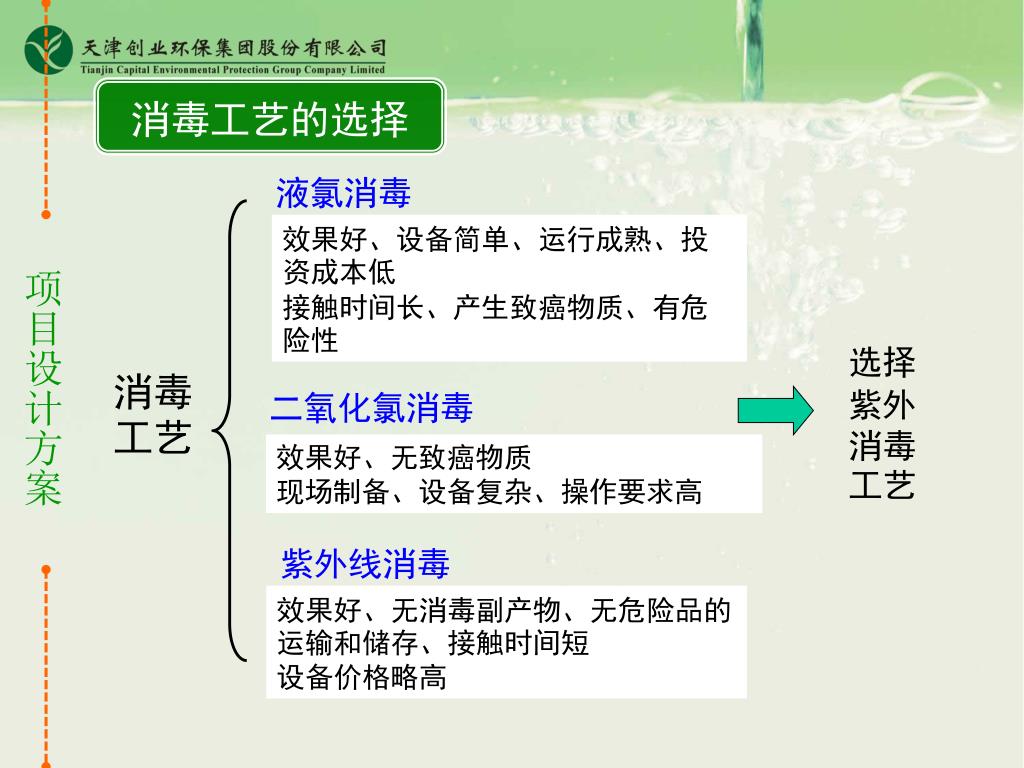 天津创业环保集团股份有限公司
Tianjin Capital Environmental Protection Group Company Limited

消毒工艺的选择

项目设计方案

消毒工艺

液氯消毒

效果好、设备简单、运行成熟、投资成本低
接触时间长、产生致癌物质、有危险性

二氧化氯消毒

效果好、无致癌物质
现场制备、设备复杂、操作要求高

紫外线消毒

效果好、无消毒副产物、无危险品的运输和储存、接触时间短
设备价格略高

选择紫外消毒工艺